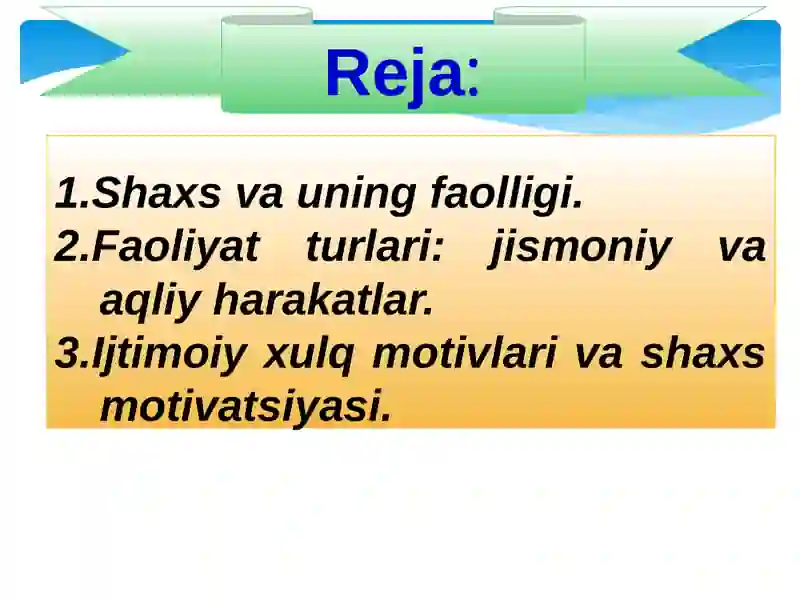 Reja:

1.Shaxs va uning faolligi.
2.Faoliyat turlari: jismoniy va aqliy harakatlar.
3.Ijtimoiy xulq motivlari va shaxs motivatsiyasi.